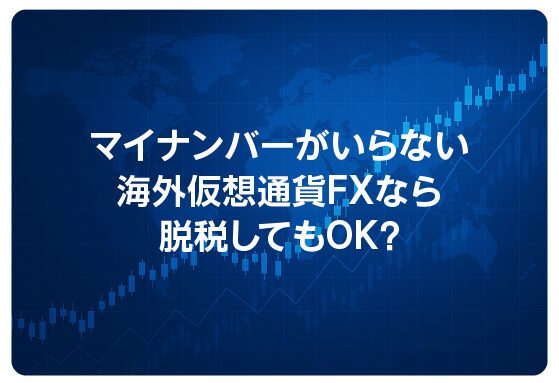 マイナンバーがいらない
海外仮想通貨FXなら
脱税してもOK?